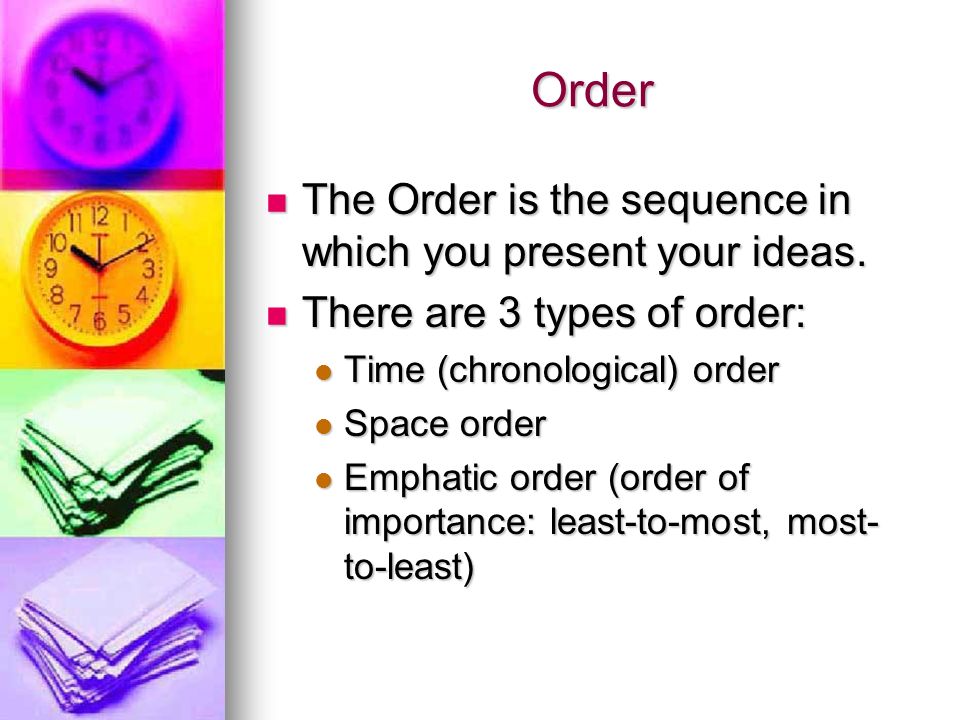 Order

- The Order is the sequence in which you present your ideas.
- There are 3 types of order:
  - Time (chronological) order
  - Space order
  - Emphatic order (order of importance: least-to-most, most-to-least)